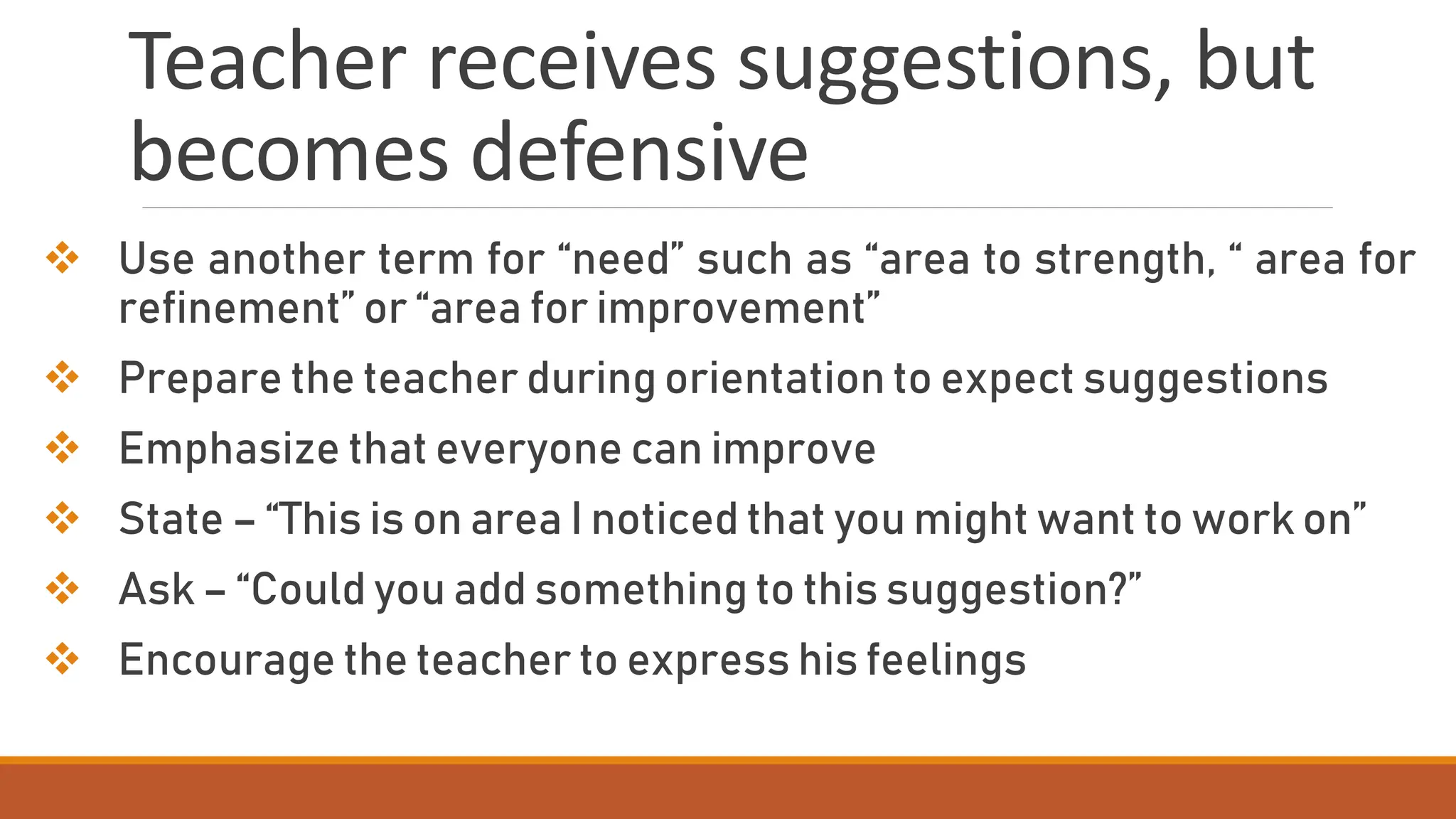 Teacher receives suggestions, but becomes defensive

❖ Use another term for “need” such as “area to strength, “ area for refinement” or “area for improvement”

❖ Prepare the teacher during orientation to expect suggestions

❖ Emphasize that everyone can improve

❖ State – “This is on area I noticed that you might want to work on”

❖ Ask – “Could you add something to this suggestion?”

❖ Encourage the teacher to express his feelings